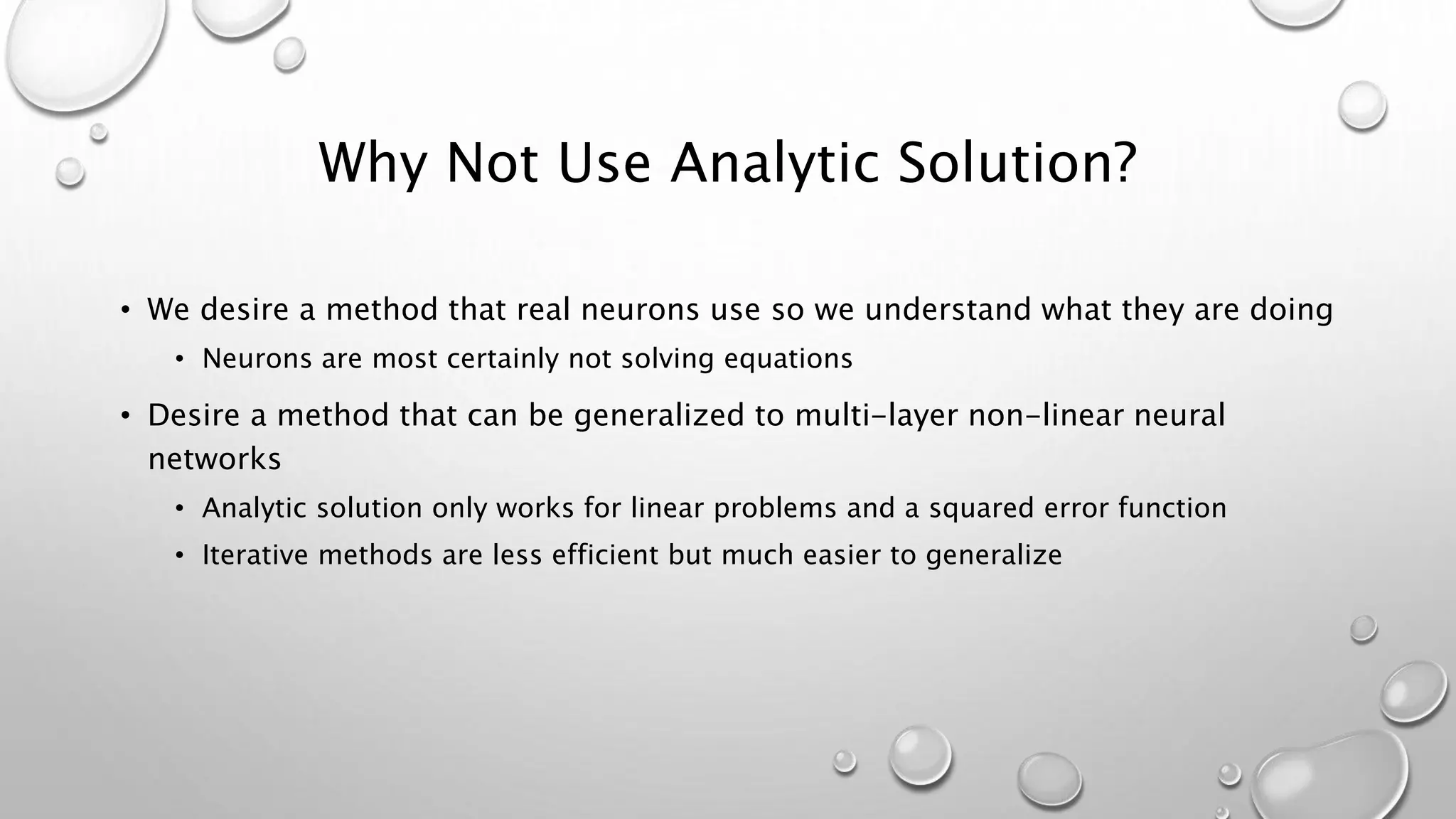 Why Not Use Analytic Solution?

• We desire a method that real neurons use so we understand what they are doing
  • Neurons are most certainly not solving equations
• Desire a method that can be generalized to multi-layer non-linear neural networks
  • Analytic solution only works for linear problems and a squared error function
  • Iterative methods are less efficient but much easier to generalize